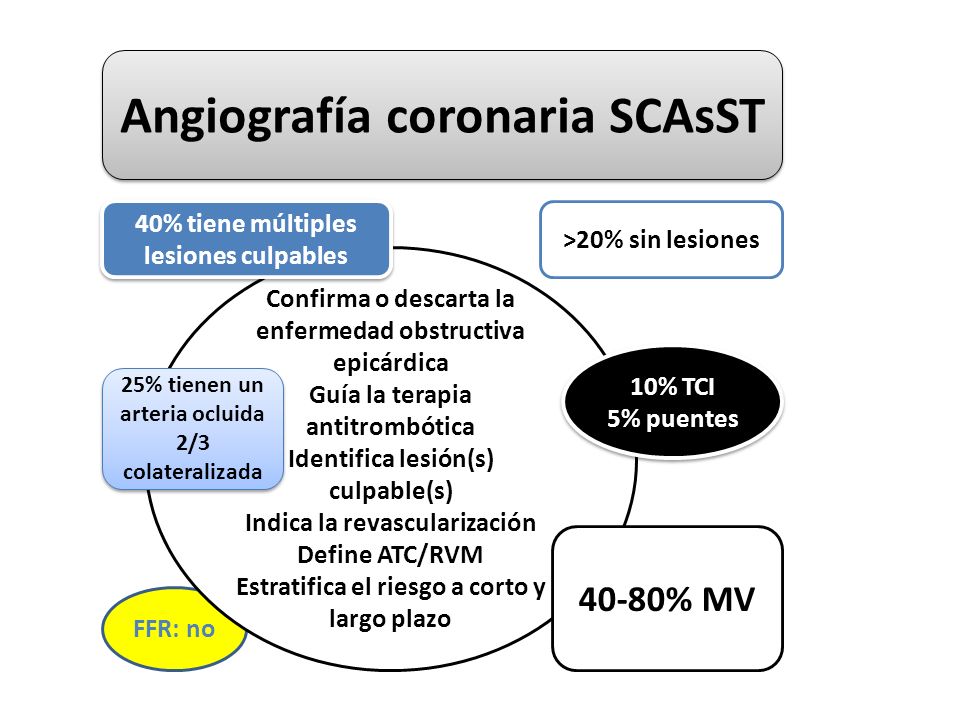 Angiografía coronaria SCAsST

40% tiene múltiples lesiones culpables

>20% sin lesiones

Confirma o descarta la enfermedad obstructiva epicárdica
Guía la terapia antitrombótica
Identifica lesión(s) culpable(s)
Indica la revascularización
Define ATC/RVM
Estratifica el riesgo a corto y largo plazo

25% tienen un arteria ocluida 2/3 colateralizada

10% TCI
5% puentes

40-80% MV

FFR: no